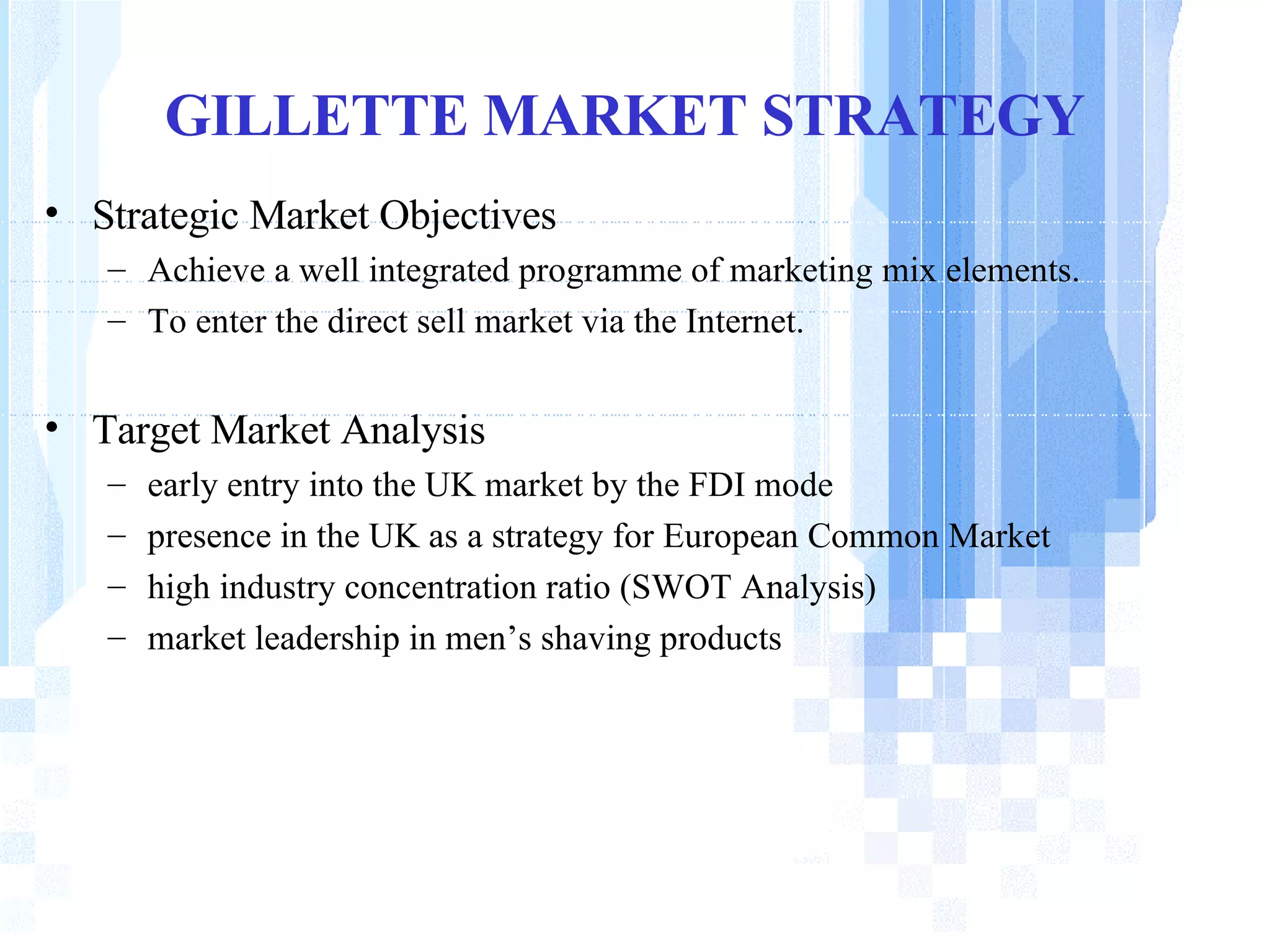 GILLETTE MARKET STRATEGY

• Strategic Market Objectives
– Achieve a well integrated programme of marketing mix elements.
– To enter the direct sell market via the Internet.

• Target Market Analysis
– early entry into the UK market by the FDI mode
– presence in the UK as a strategy for European Common Market
– high industry concentration ratio (SWOT Analysis)
– market leadership in men’s shaving products